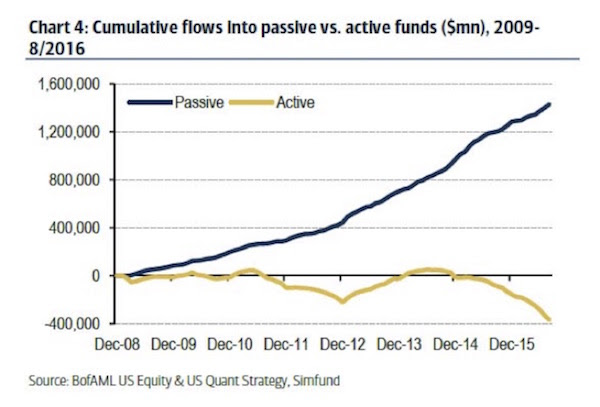 Chart 4: Cumulative flows into passive vs. active funds ($mn), 2009-8/2016

1,600,000
1,200,000
800,000
400,000
0
-400,000

Passive
Active

Dec-08 Dec-09 Dec-10 Dec-11 Dec-12 Dec-13 Dec-14 Dec-15

Source: BofAML US Equity & US Quant Strategy, Simfund